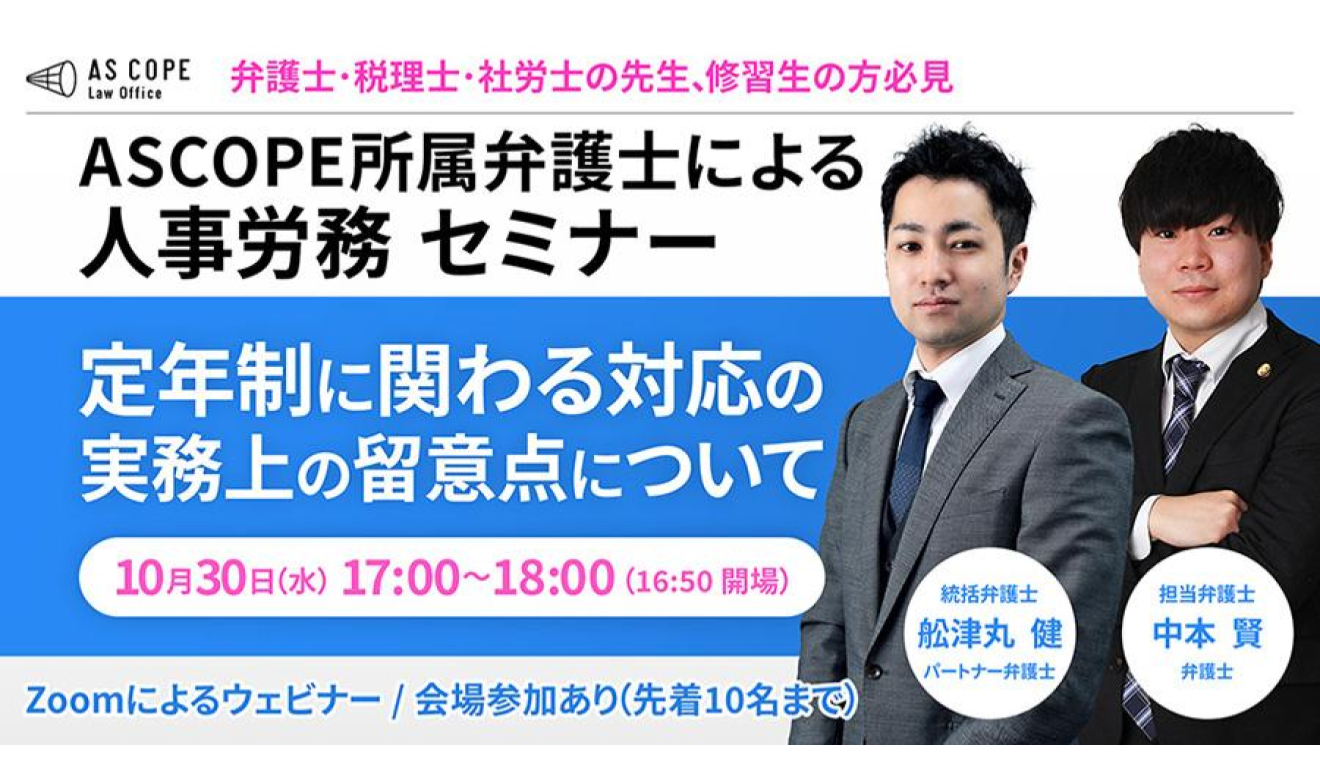 AS COPE
Law Office

弁護士・税理士・社労士の先生、修習生の方必見

ASCOPE所属弁護士による
人事労務 セミナー

定年制に関わる対応の
実務上の留意点について

10月30日(水) 17:00~18:00 (16:50 開場)

Zoomによるウェビナー / 会場参加あり(先着10名まで)

統括弁護士
舩津丸 健
パートナー弁護士

担当弁護士
中本 賢
弁護士